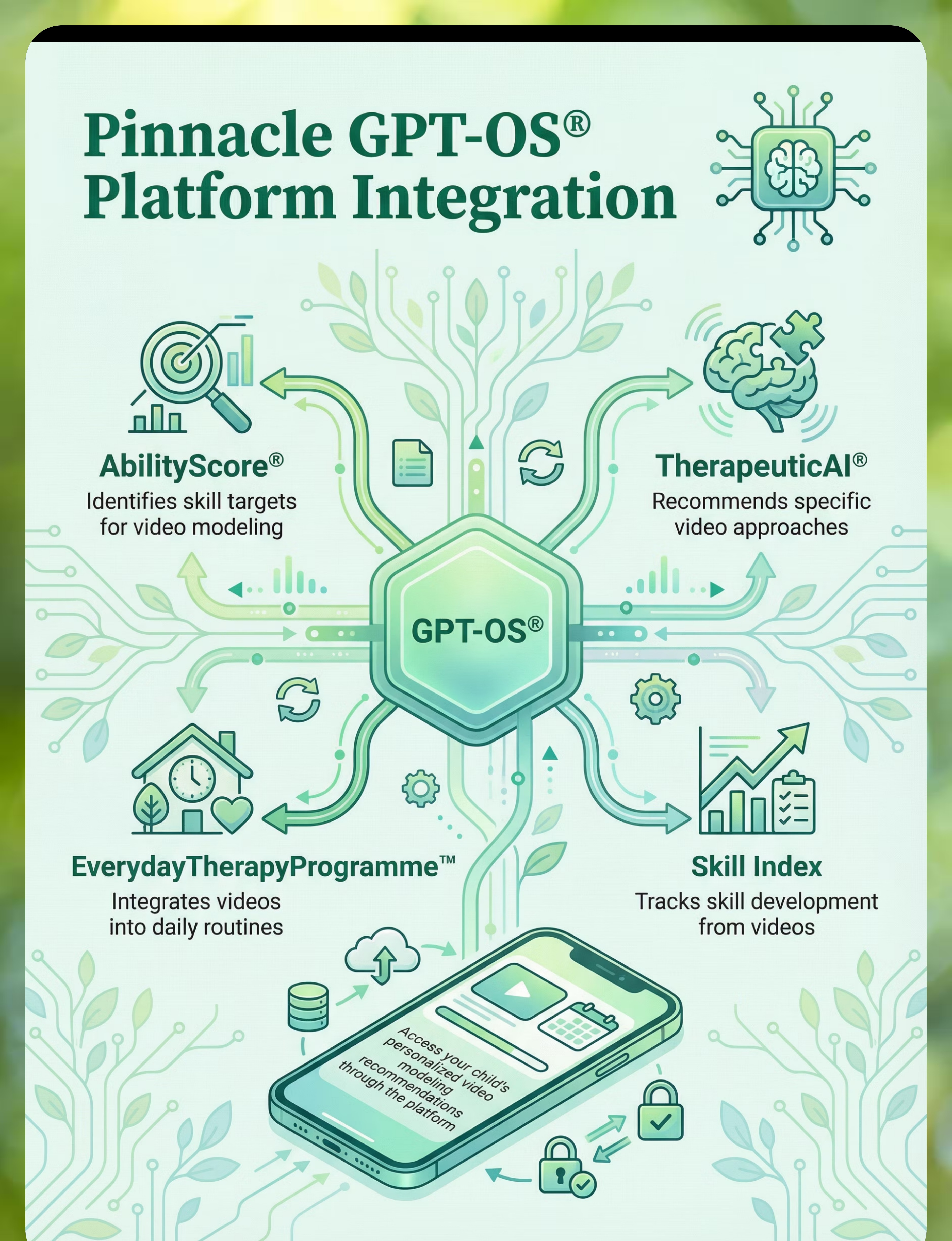 Pinnacle GPT-OS®
Platform Integration

AbilityScore®
Identifies skill targets for video modeling

TherapeuticAI®
Recommends specific video approaches

GPT-OS®

EverydayTherapyProgramme™
Integrates videos into daily routines

Skill Index
Tracks skill development from videos

Access your child's personalized video modeling recommendations through the platform